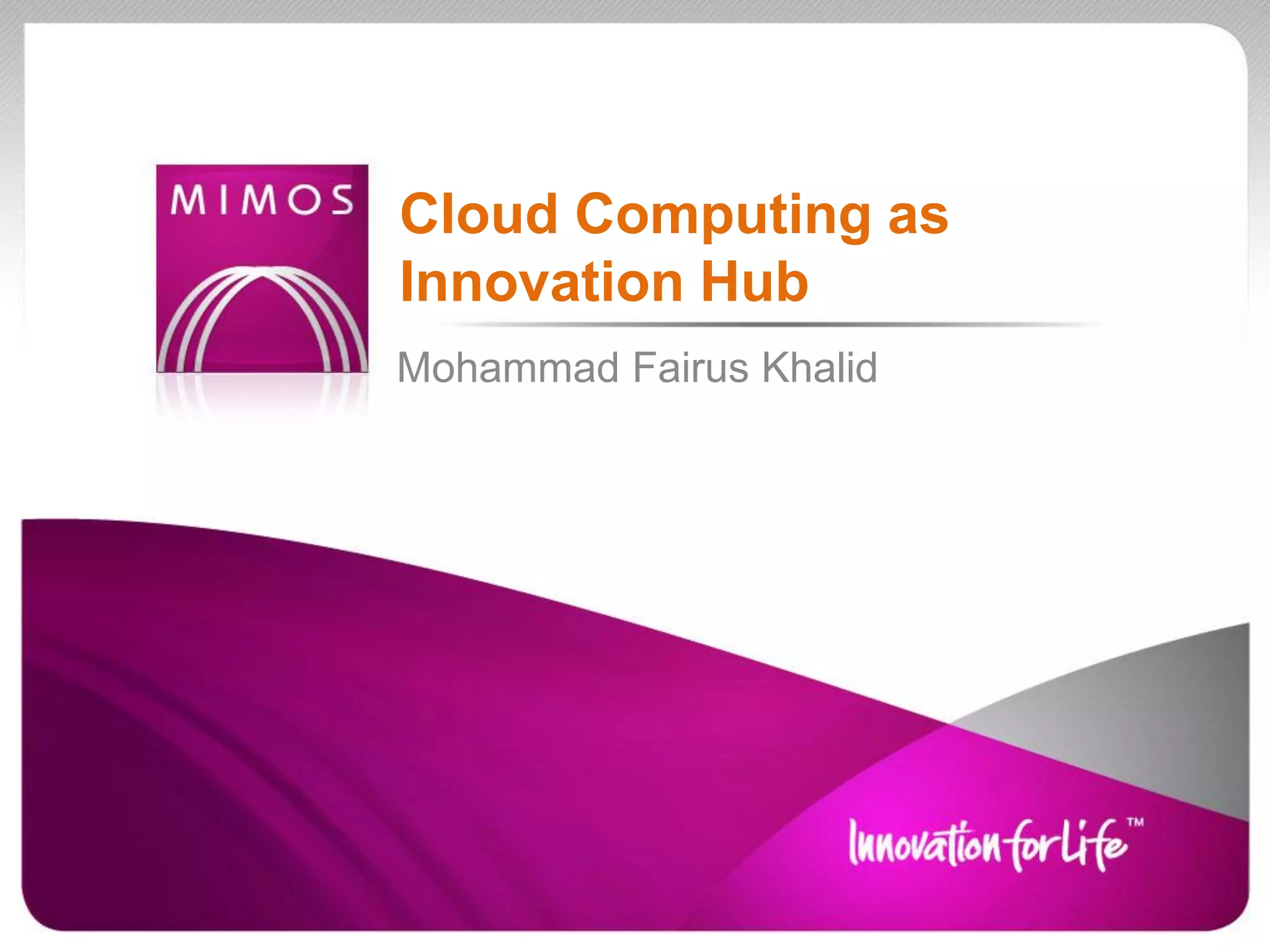 MIMOS

Cloud Computing as Innovation Hub

Mohammad Fairus Khalid

Innovation for Life™